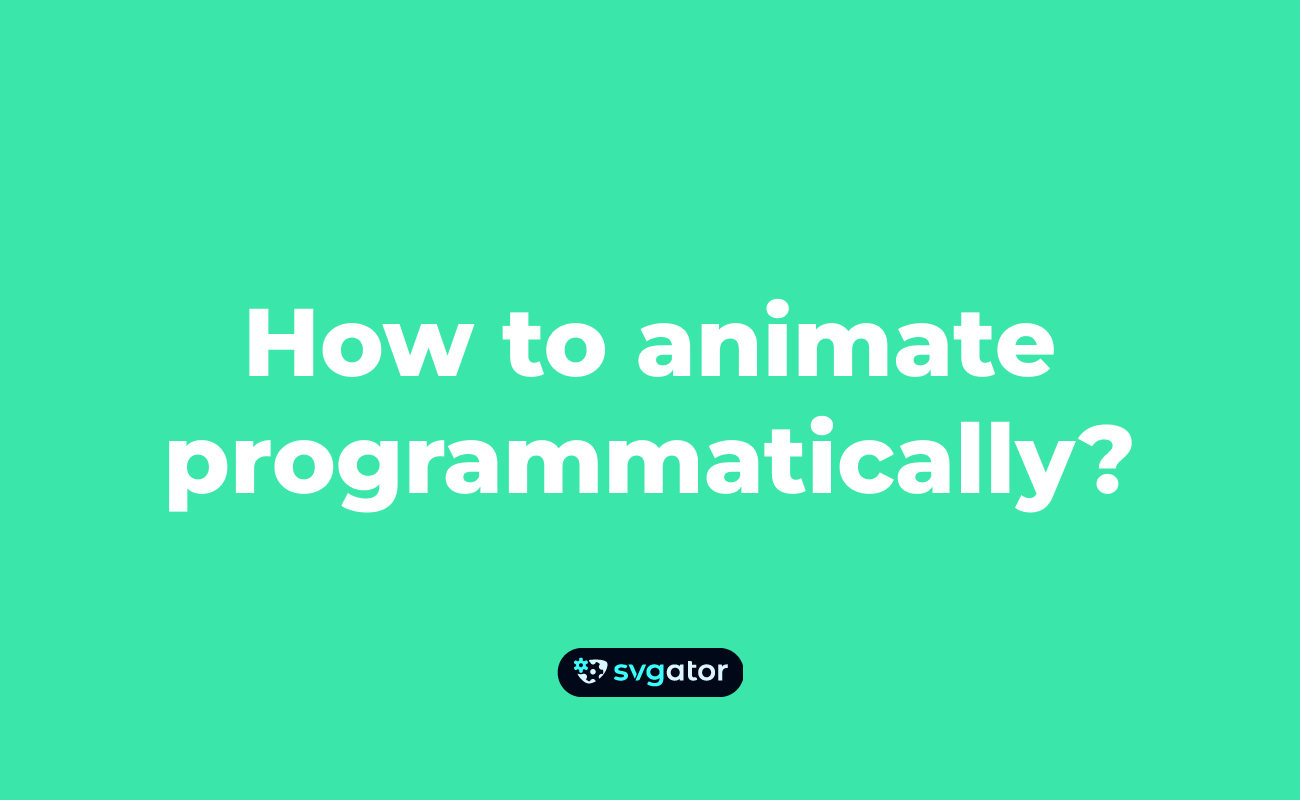 How to animate programmatically?

svgator